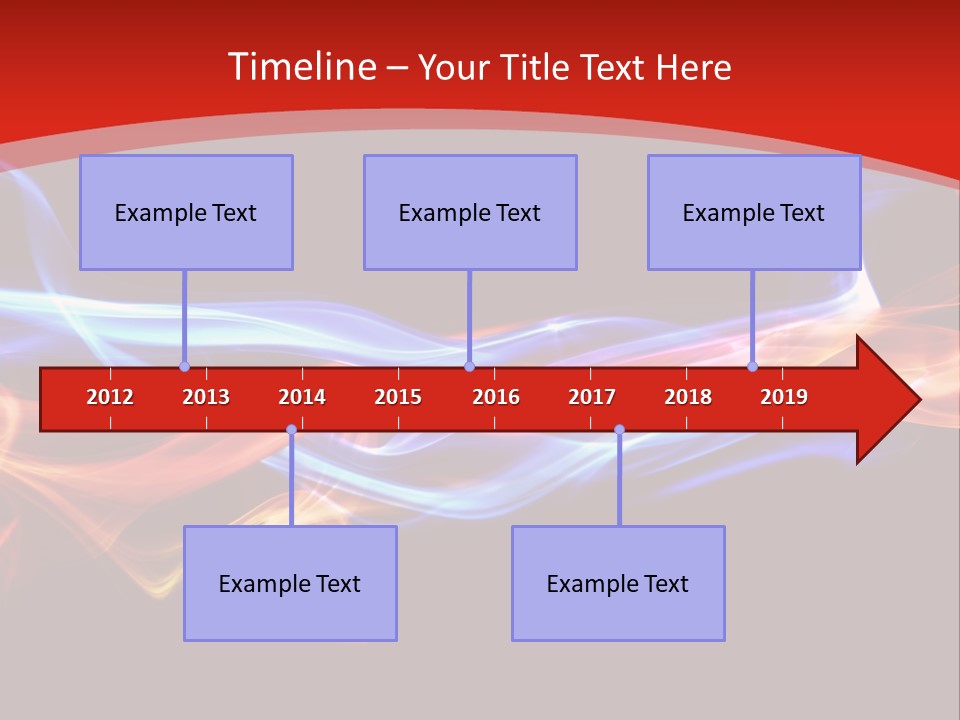 Timeline – Your Title Text Here

Example Text

Example Text

Example Text

2012 2013 2014 2015 2016 2017 2018 2019

Example Text

Example Text